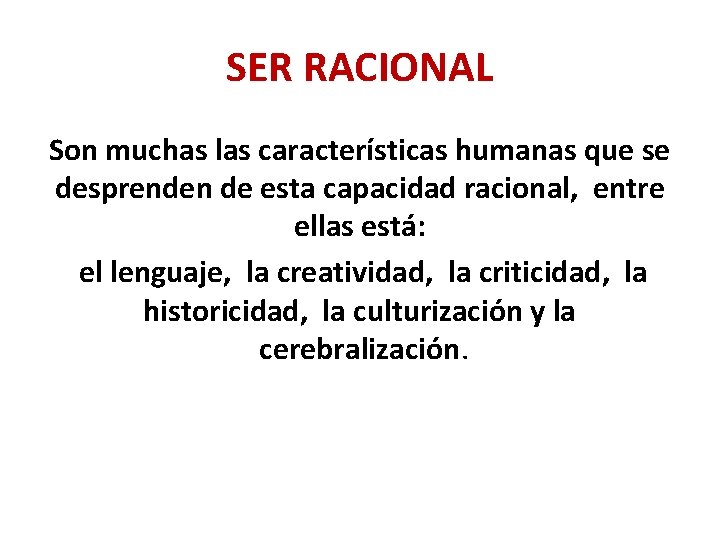 SER RACIONAL

Son muchas las características humanas que se desprenden de esta capacidad racional, entre ellas está:

el lenguaje, la creatividad, la criticidad, la historicidad, la culturización y la cerebralización.